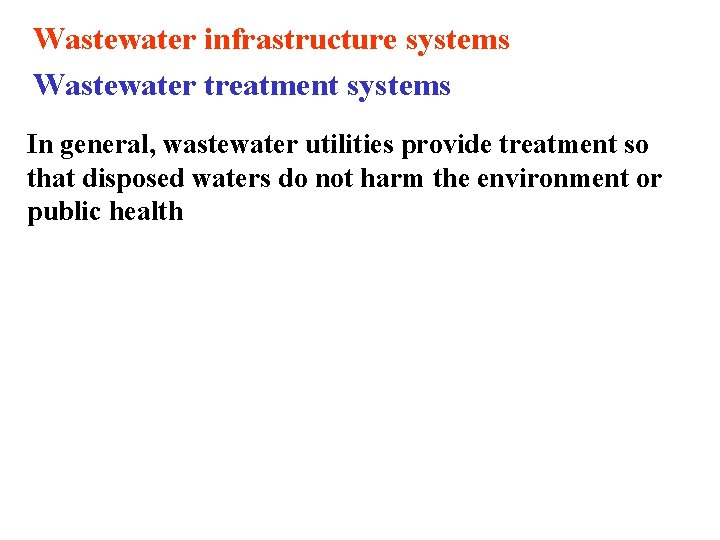 Wastewater infrastructure systems

Wastewater treatment systems

In general, wastewater utilities provide treatment so that disposed waters do not harm the environment or public health